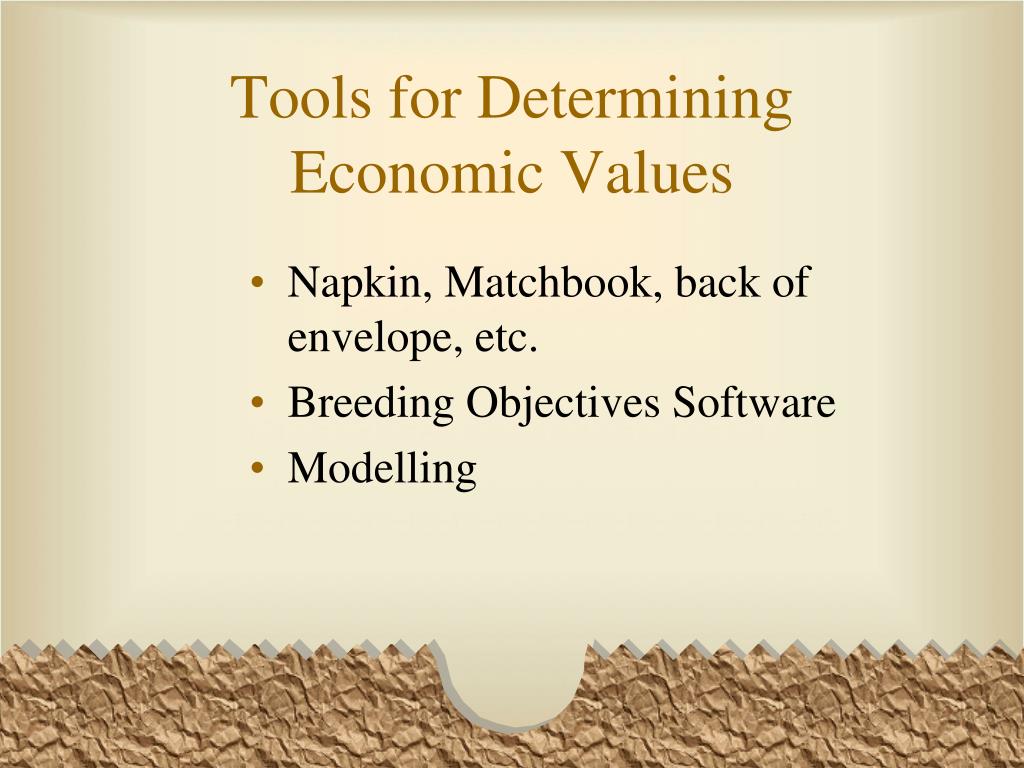 Tools for Determining Economic Values

• Napkin, Matchbook, back of envelope, etc.
• Breeding Objectives Software
• Modelling